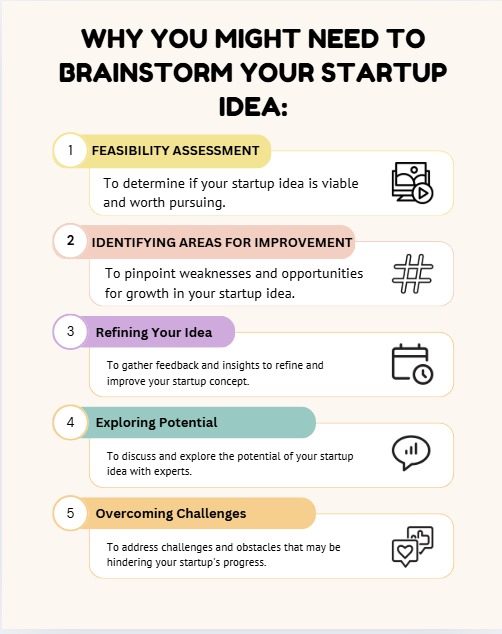 WHY YOU MIGHT NEED TO BRAINSTORM YOUR STARTUP IDEA:

1 FEASIBILITY ASSESSMENT

To determine if your startup idea is viable and worth pursuing.

2 IDENTIFYING AREAS FOR IMPROVEMENT

To pinpoint weaknesses and opportunities for growth in your startup idea.

3 Refining Your Idea

To gather feedback and insights to refine and improve your startup concept.

4 Exploring Potential

To discuss and explore the potential of your startup idea with experts.

5 Overcoming Challenges

To address challenges and obstacles that may be hindering your startup's progress.